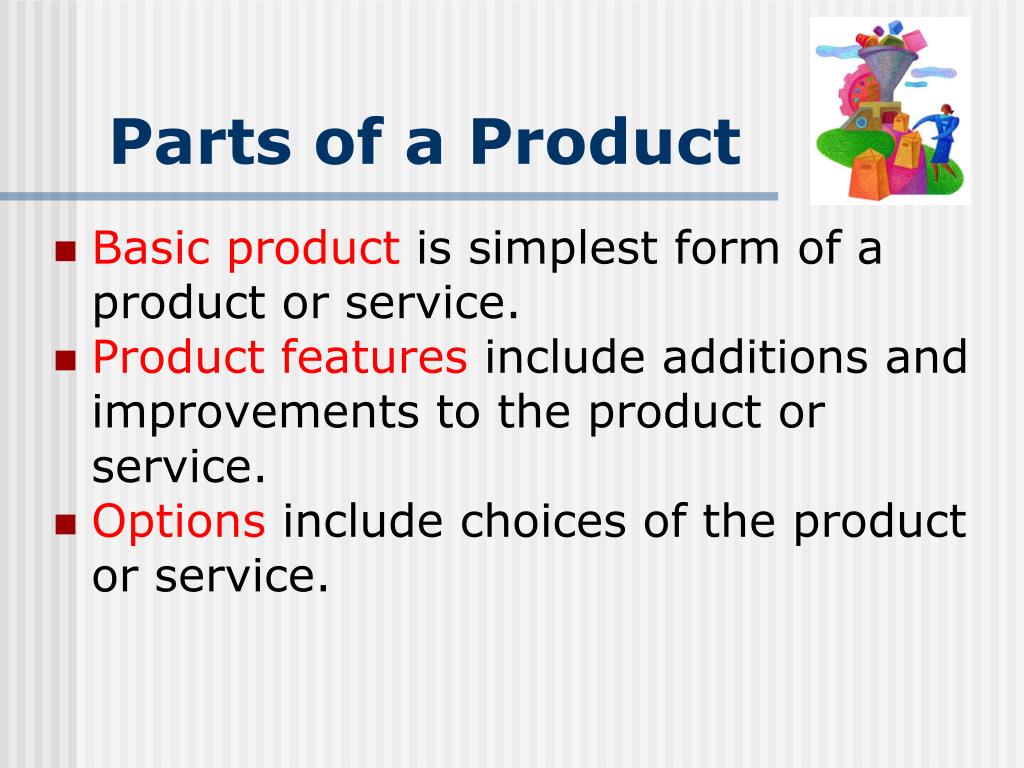 Parts of a Product

- Basic product is simplest form of a product or service.
- Product features include additions and improvements to the product or service.
- Options include choices of the product or service.